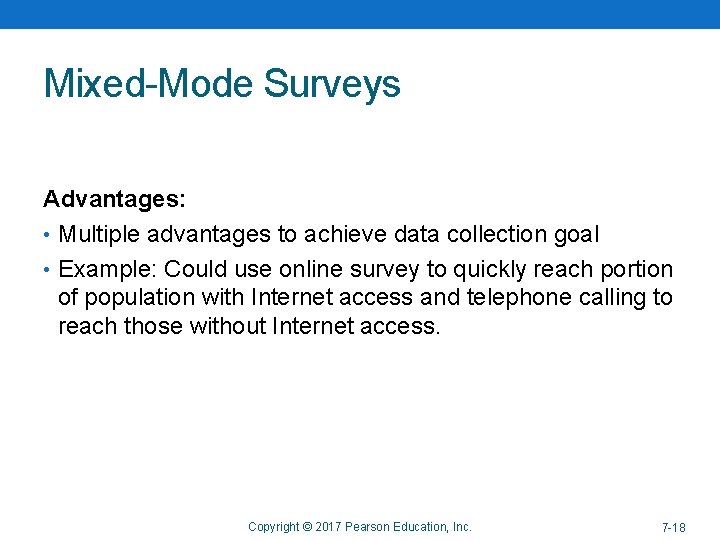 Mixed-Mode Surveys

Advantages:

• Multiple advantages to achieve data collection goal

• Example: Could use online survey to quickly reach portion of population with Internet access and telephone calling to reach those without Internet access.

Copyright © 2017 Pearson Education, Inc.

7-18